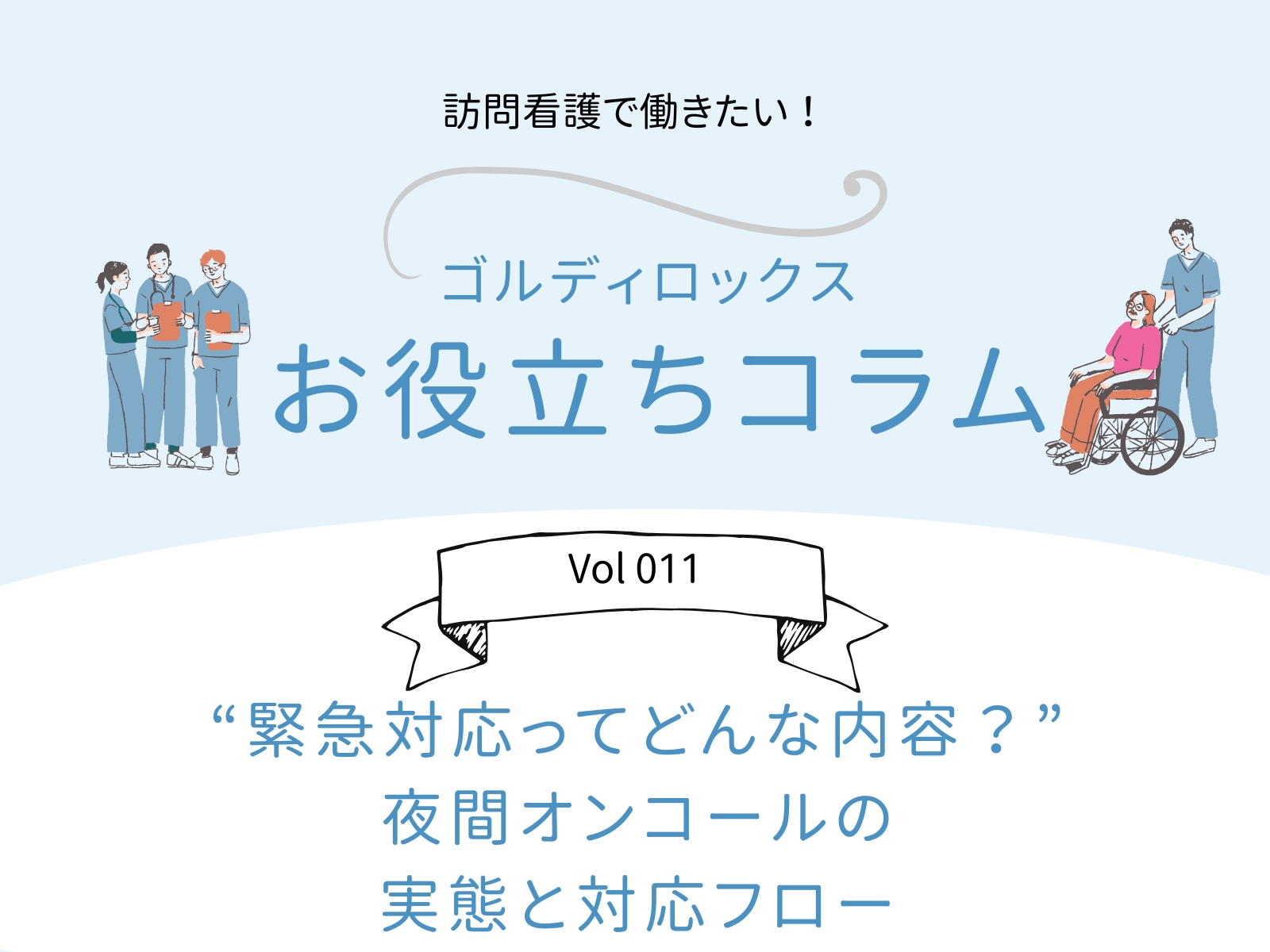 訪問看護で働きたい！

ゴルディロックス
お役立ちコラム

Vol 011

“緊急対応ってどんな内容？”
夜間オンコールの
実態と対応フロー